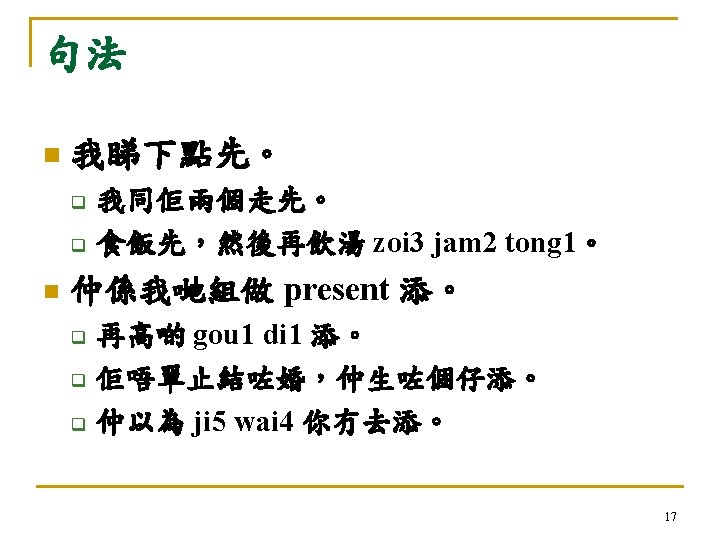 句法

我睇下點先。

我同佢兩個走先。

食飯先，然後再飲湯 zoi3 jam2 tong1。

仲係我哋組做 present 添。

再高啲 gou1 di1 添。

佢唔單止結咗婚，仲生咗個仔添。

仲以為 ji5 wai4 你冇去添。

17